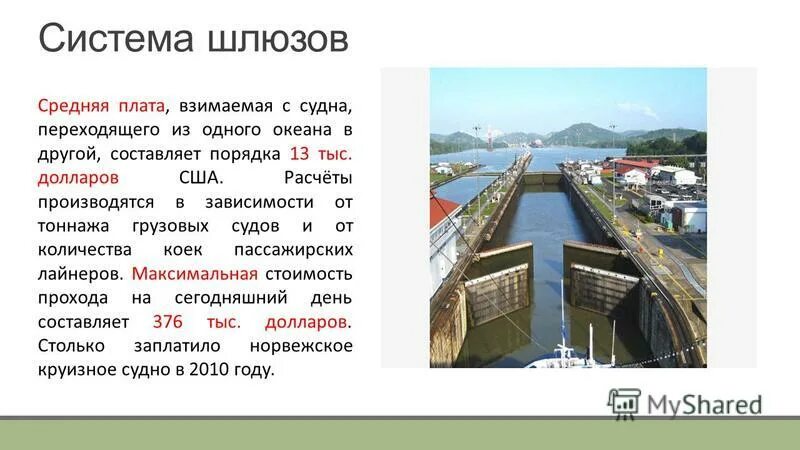 Система шлюзов

Средняя плата, взимаемая с судна, переходящего из одного океана в другой, составляет порядка 13 тыс. долларов США. Расчёты производятся в зависимости от тоннажа грузовых судов и от количества коек пассажирских лайнеров. Максимальная стоимость прохода на сегодняшний день составляет 376 тыс. долларов. Столько заплатило норвежское круизное судно в 2010 году.

MyShared